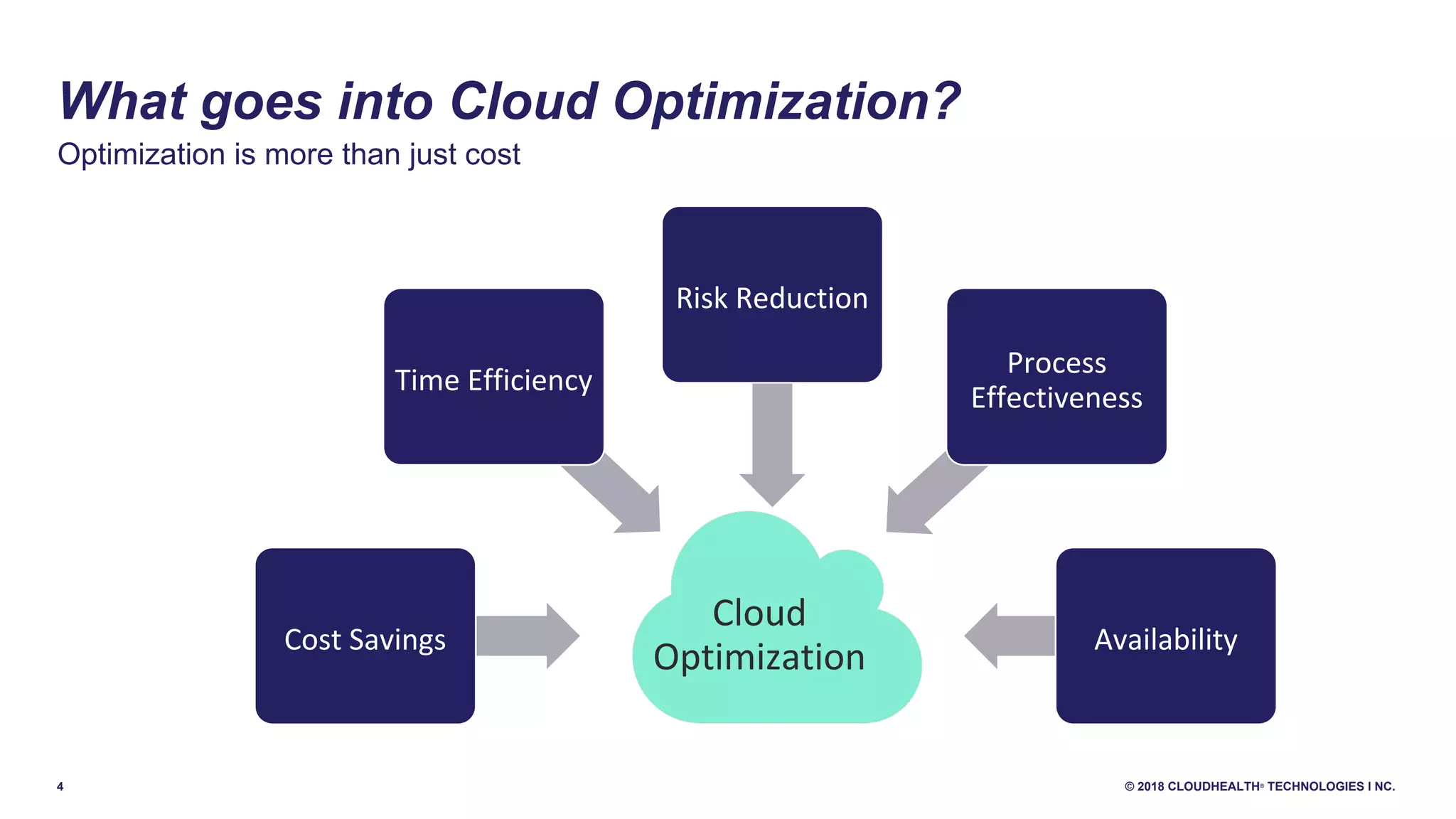 What goes into Cloud Optimization?
Optimization is more than just cost

Risk Reduction

Time Efficiency

Process Effectiveness

Cost Savings

Cloud Optimization

Availability

4

© 2018 CLOUDHEALTH® TECHNOLOGIES I NC.